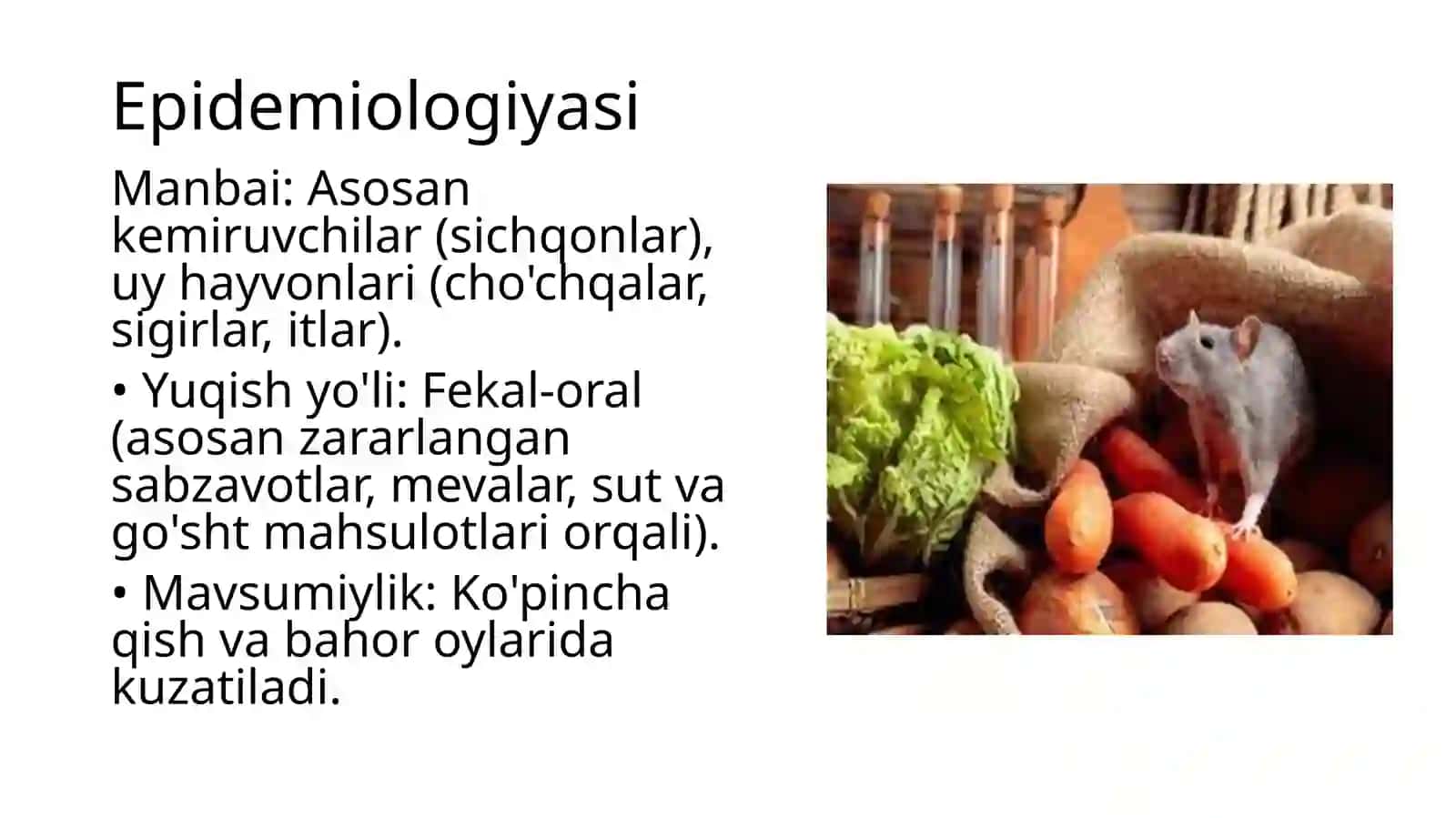 Epidemiologiyasi

Manbai: Asosan kemiruvchilar (sichqonlar), uy hayvonlari (cho'chqalar, sigirlar, itlar).

• Yuqish yo'li: Fekal-oral (asosan zararlangan sabzavotlar, mevalar, sut va go'sht mahsulotlari orqali).

• Mavsumiylik: Ko'pincha qish va bahor oylarida kuzatiladi.